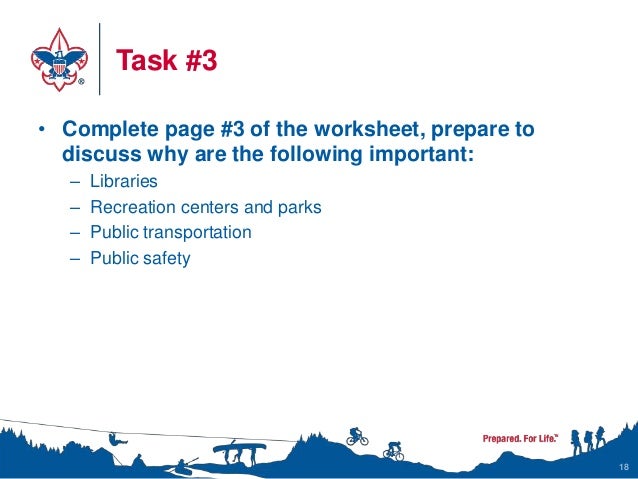 Task #3

• Complete page #3 of the worksheet, prepare to discuss why are the following important:
– Libraries
– Recreation centers and parks
– Public transportation
– Public safety

Prepared. For Life.™

18